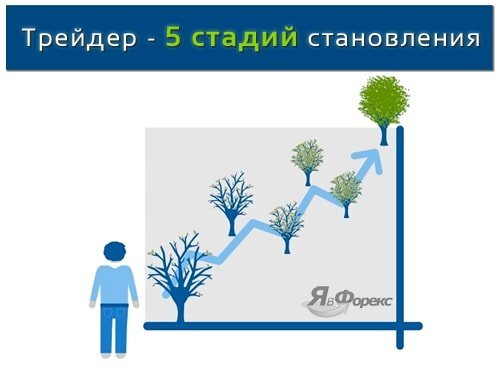 Трейдер - 5 стадий становления

ЯвФорекс